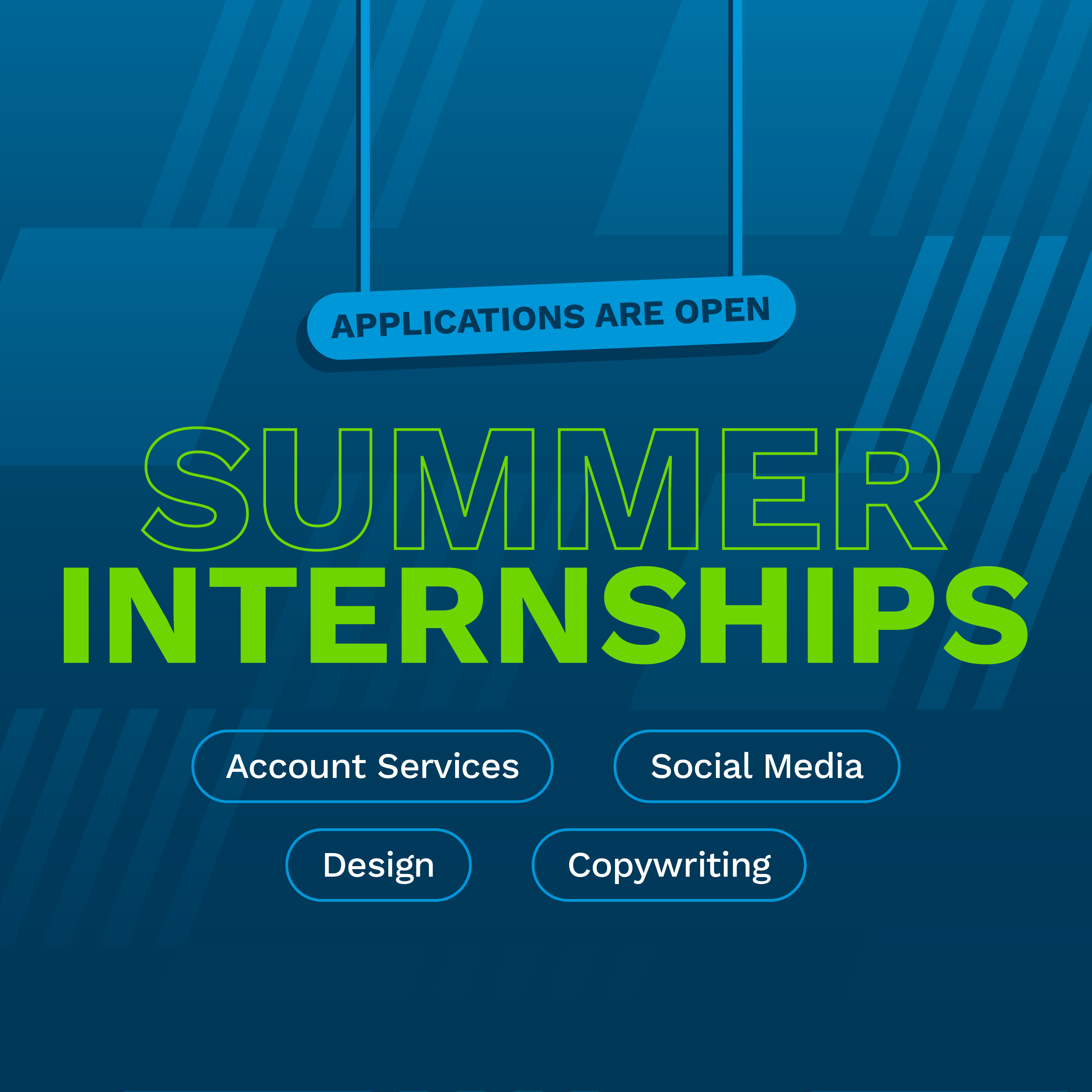 APPLICATIONS ARE OPEN

SUMMER
INTERNSHIPS

Account Services

Social Media

Design

Copywriting